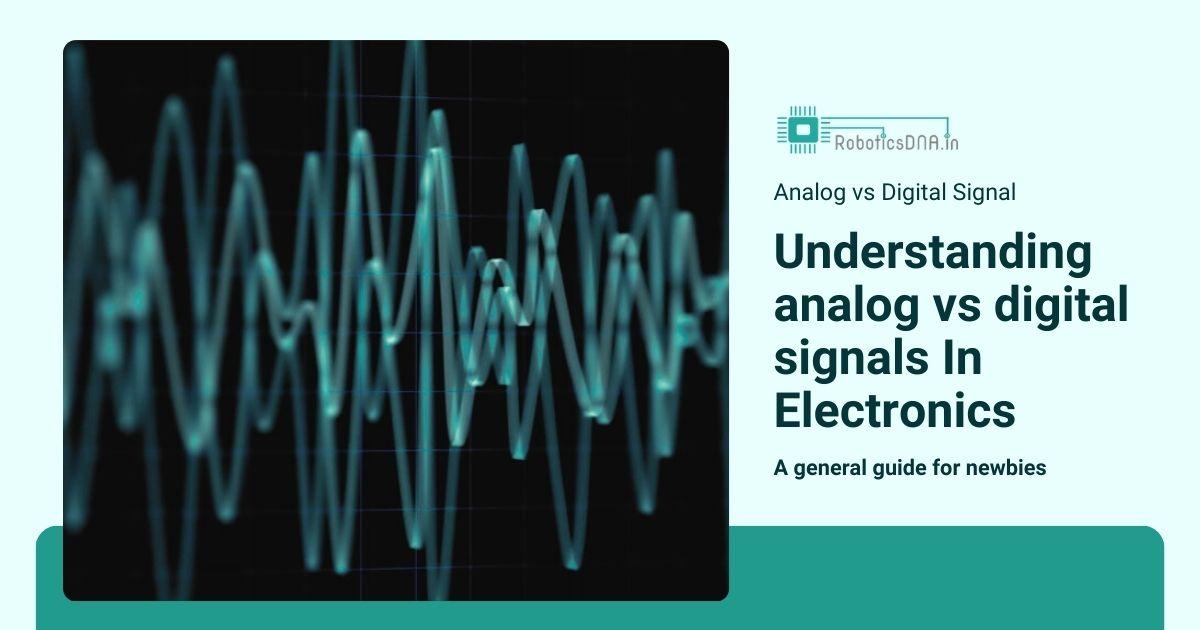 RoboticsDNA.in

Analog vs Digital Signal

Understanding analog vs digital signals In Electronics

A general guide for newbies